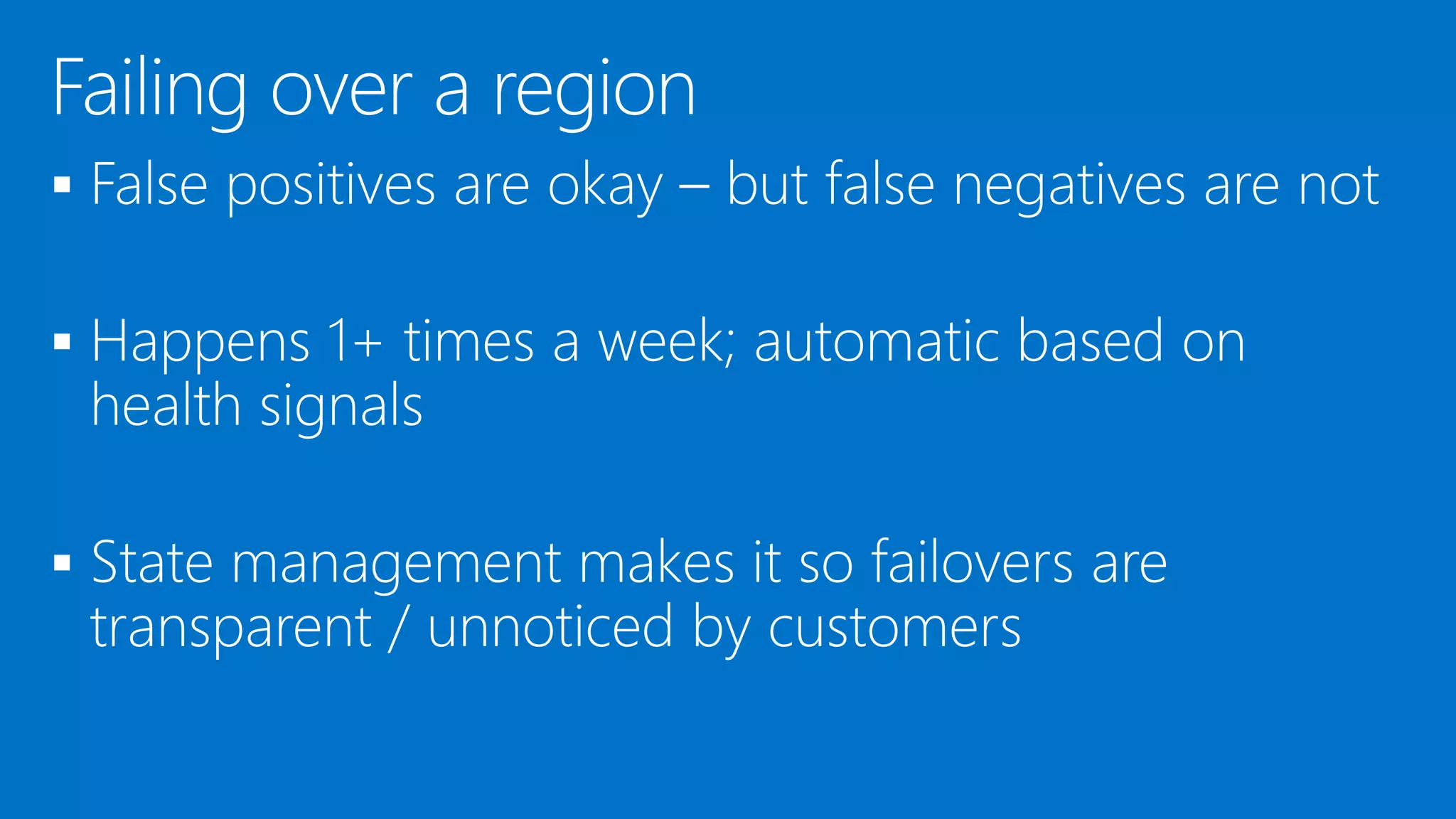 Failing over a region

▪ False positives are okay – but false negatives are not

▪ Happens 1+ times a week; automatic based on health signals

▪ State management makes it so failovers are transparent / unnoticed by customers